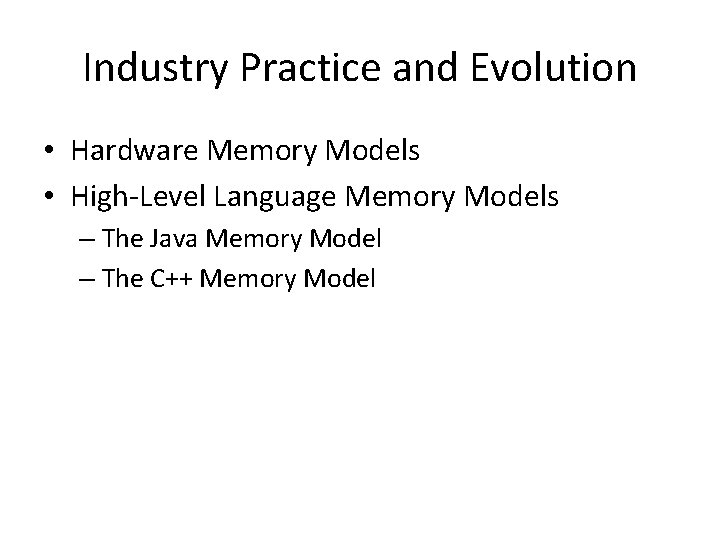 Industry Practice and Evolution

• Hardware Memory Models
• High-Level Language Memory Models
  – The Java Memory Model
  – The C++ Memory Model